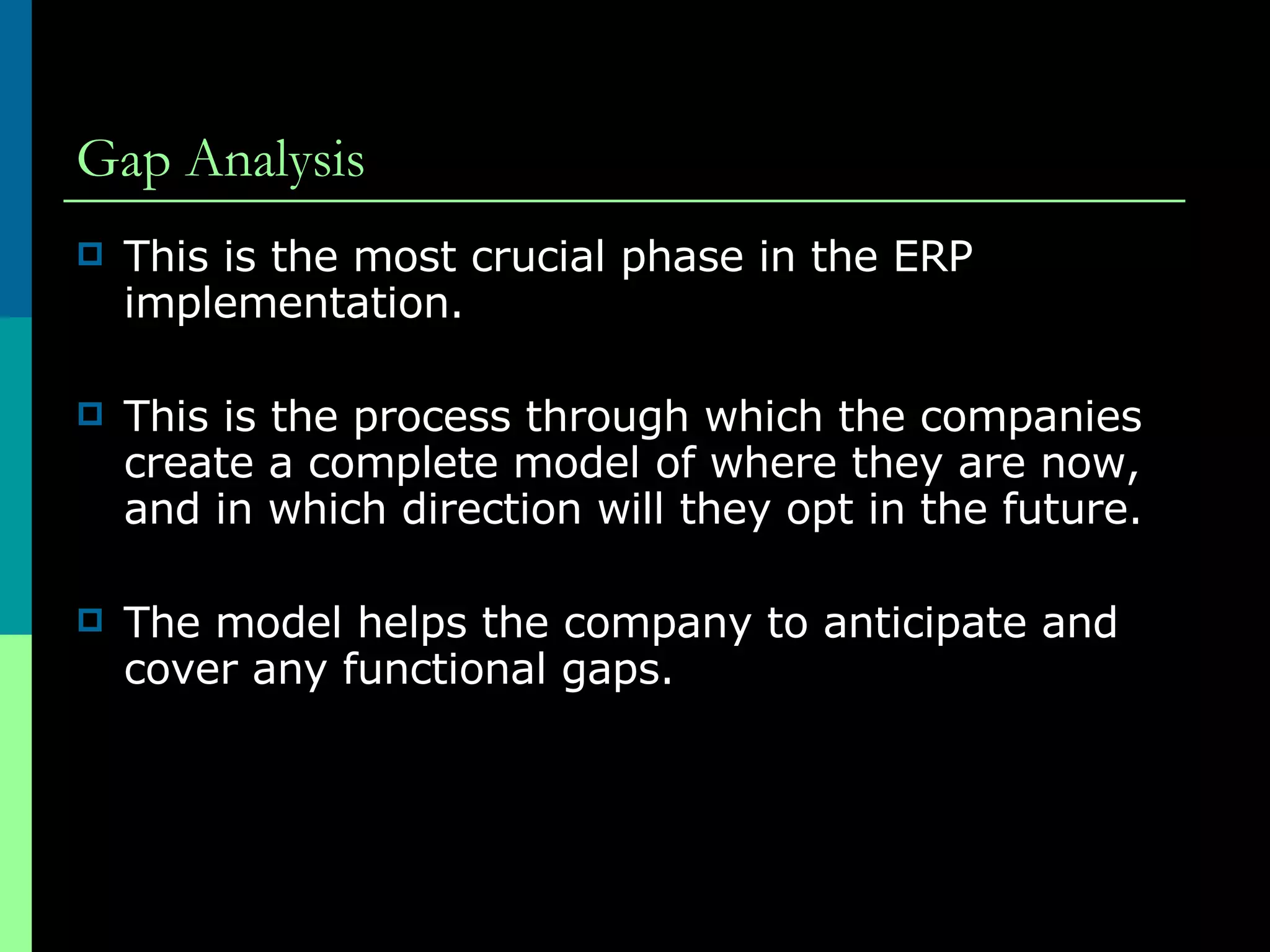 Gap Analysis

This is the most crucial phase in the ERP implementation.

This is the process through which the companies create a complete model of where they are now, and in which direction will they opt in the future.

The model helps the company to anticipate and cover any functional gaps.